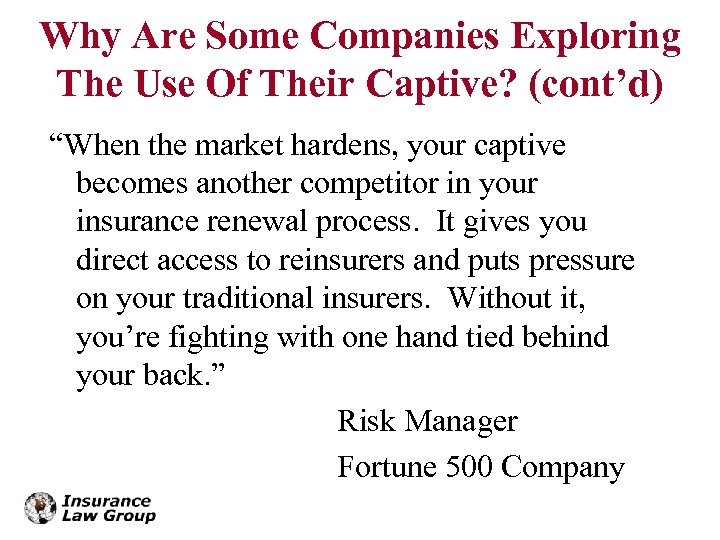 Why Are Some Companies Exploring The Use Of Their Captive? (cont’d)

“When the market hardens, your captive becomes another competitor in your insurance renewal process. It gives you direct access to reinsurers and puts pressure on your traditional insurers. Without it, you’re fighting with one hand tied behind your back.”

Risk Manager

Fortune 500 Company

Insurance Law Group